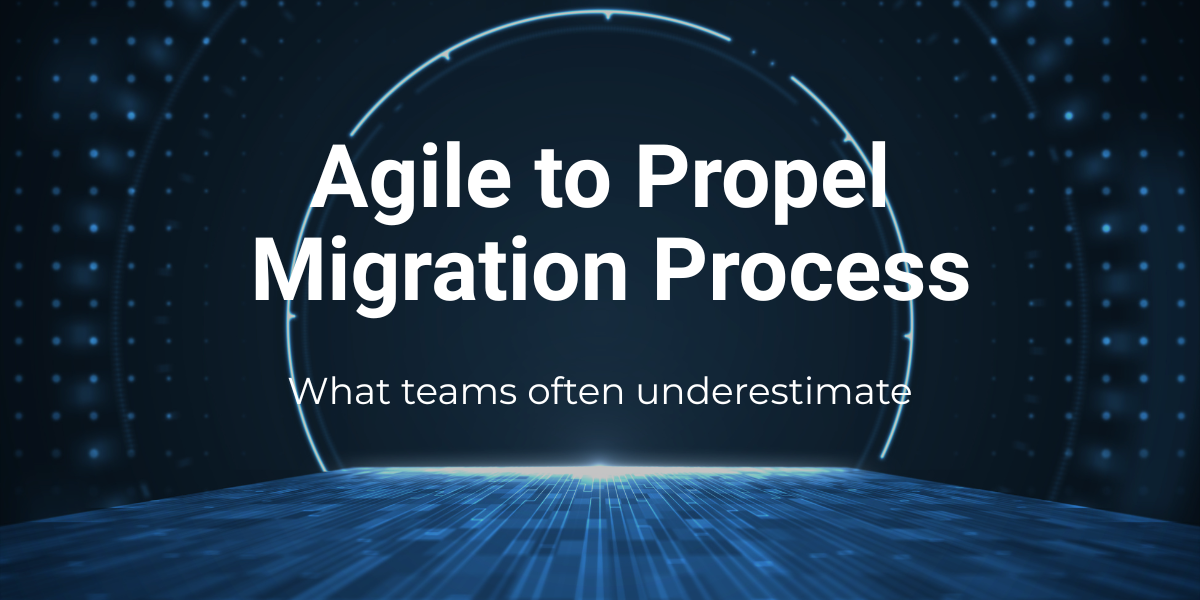 Agile to Propel
Migration Process

What teams often underestimate